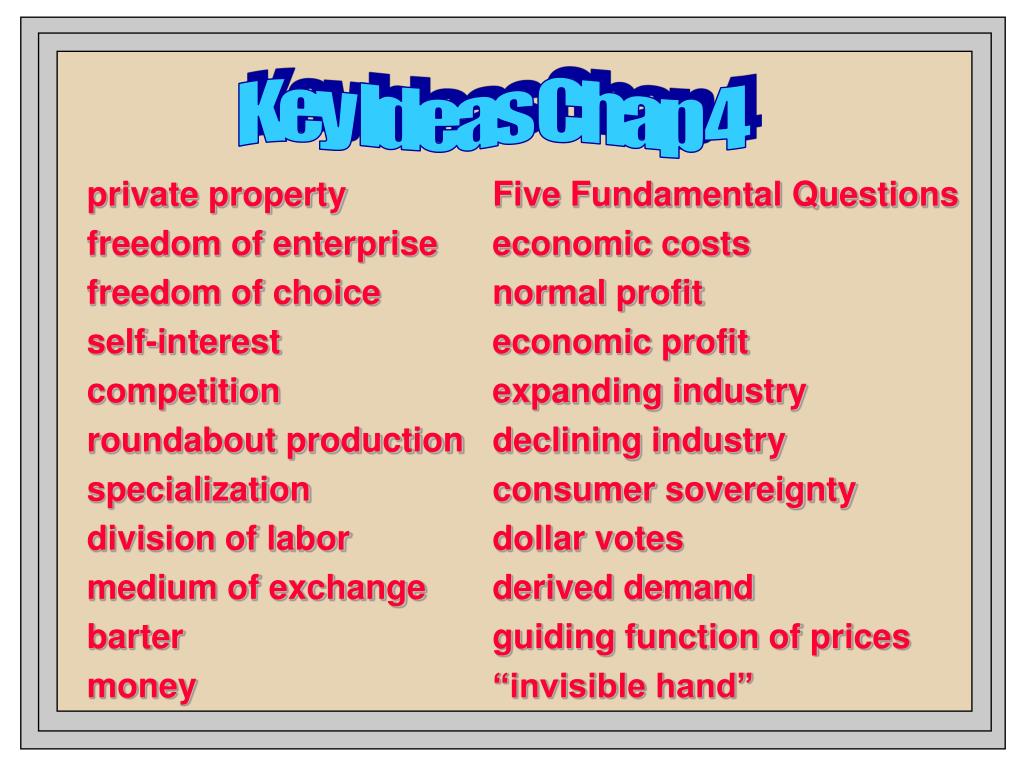 Key Ideas Chap 4

private property
freedom of enterprise
freedom of choice
self-interest
competition
roundabout production
specialization
division of labor
medium of exchange
barter
money

Five Fundamental Questions
economic costs
normal profit
economic profit
expanding industry
declining industry
consumer sovereignty
dollar votes
derived demand
guiding function of prices
“invisible hand”